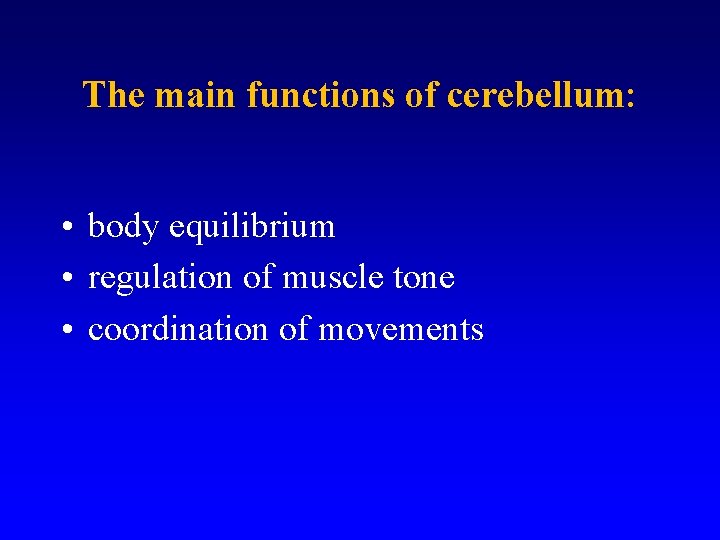 The main functions of cerebellum:

• body equilibrium
• regulation of muscle tone
• coordination of movements